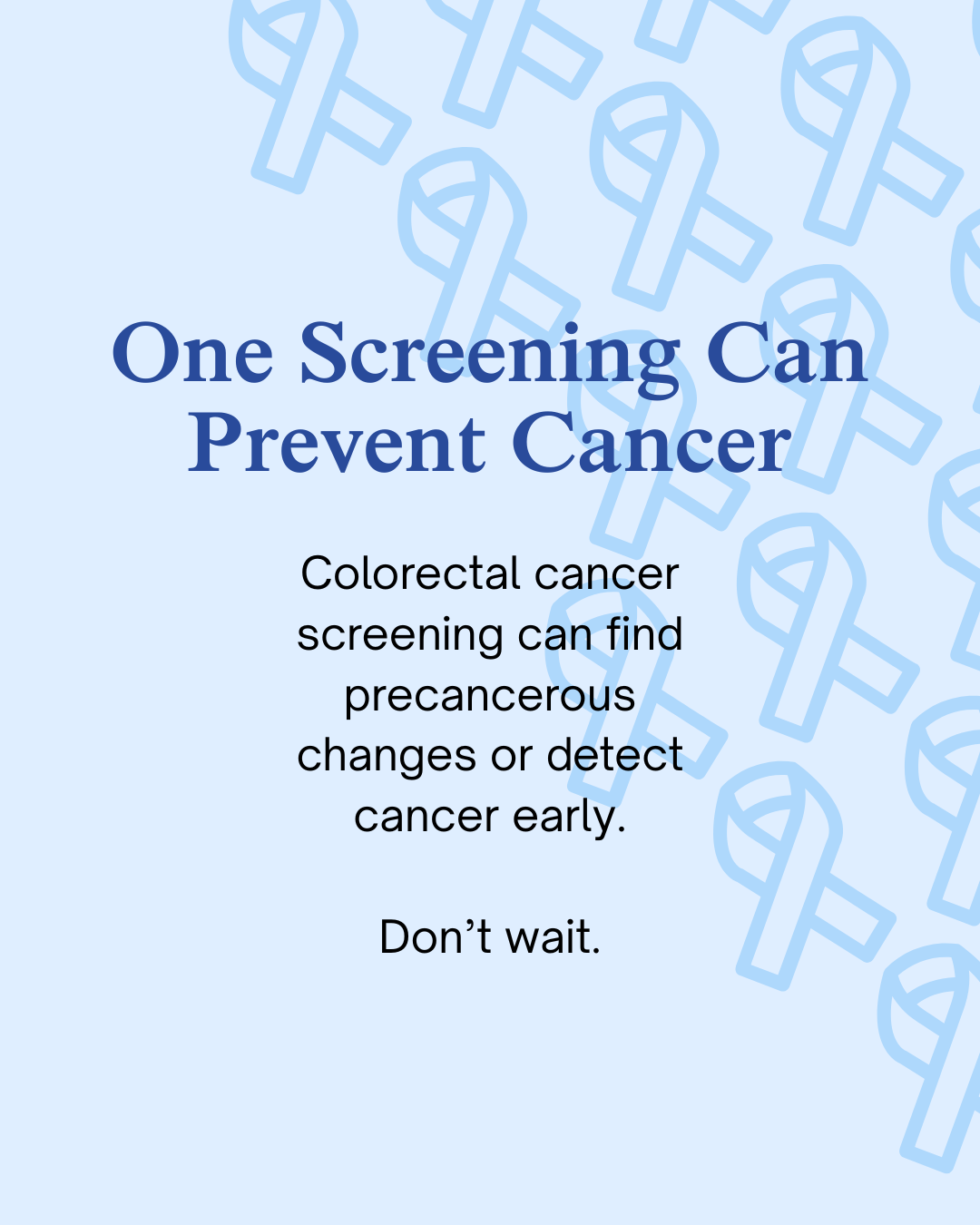 One Screening Can Prevent Cancer

Colorectal cancer screening can find precancerous changes or detect cancer early.

Don’t wait.